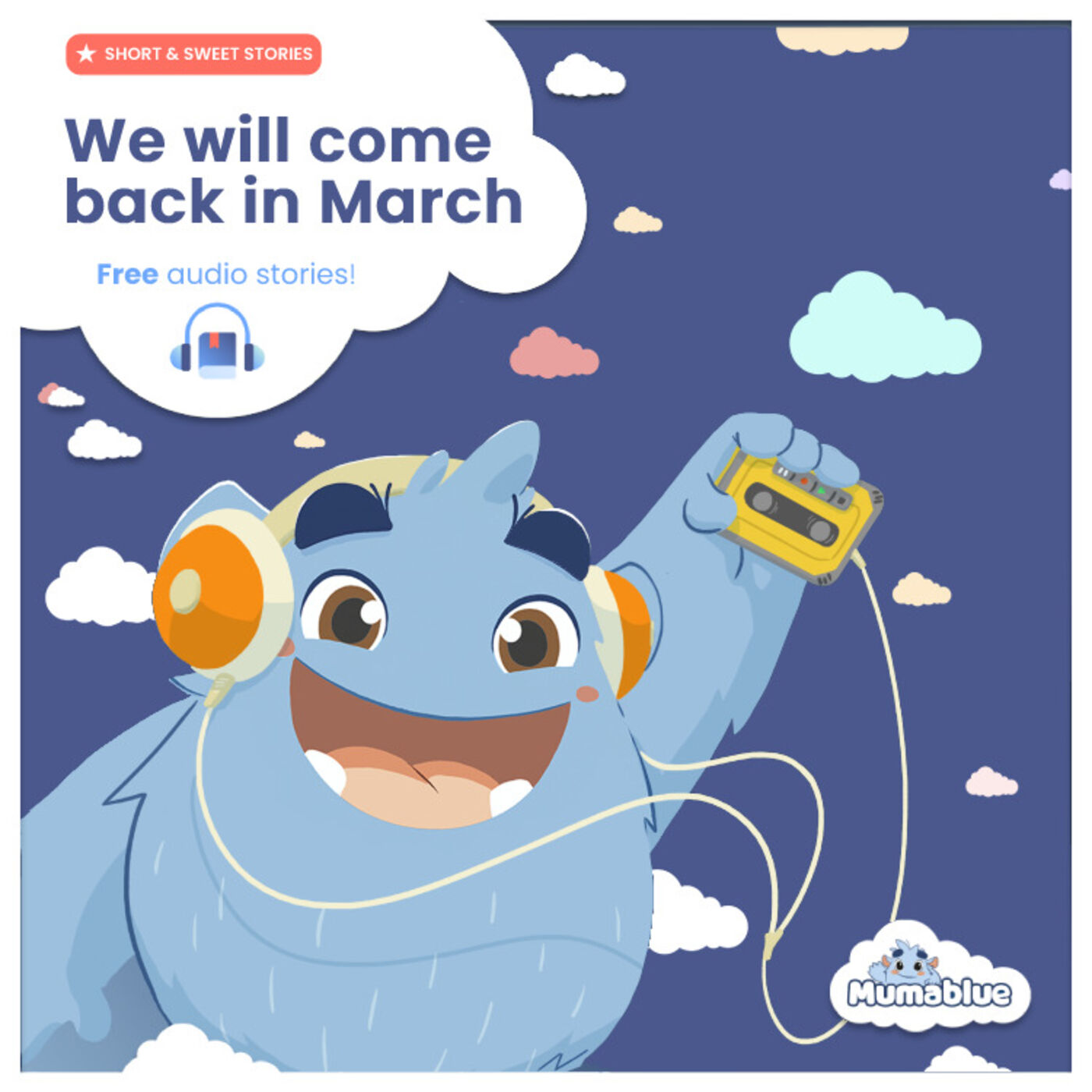 ★ SHORT & SWEET STORIES

We will come back in March

Free audio stories!

Mumablue